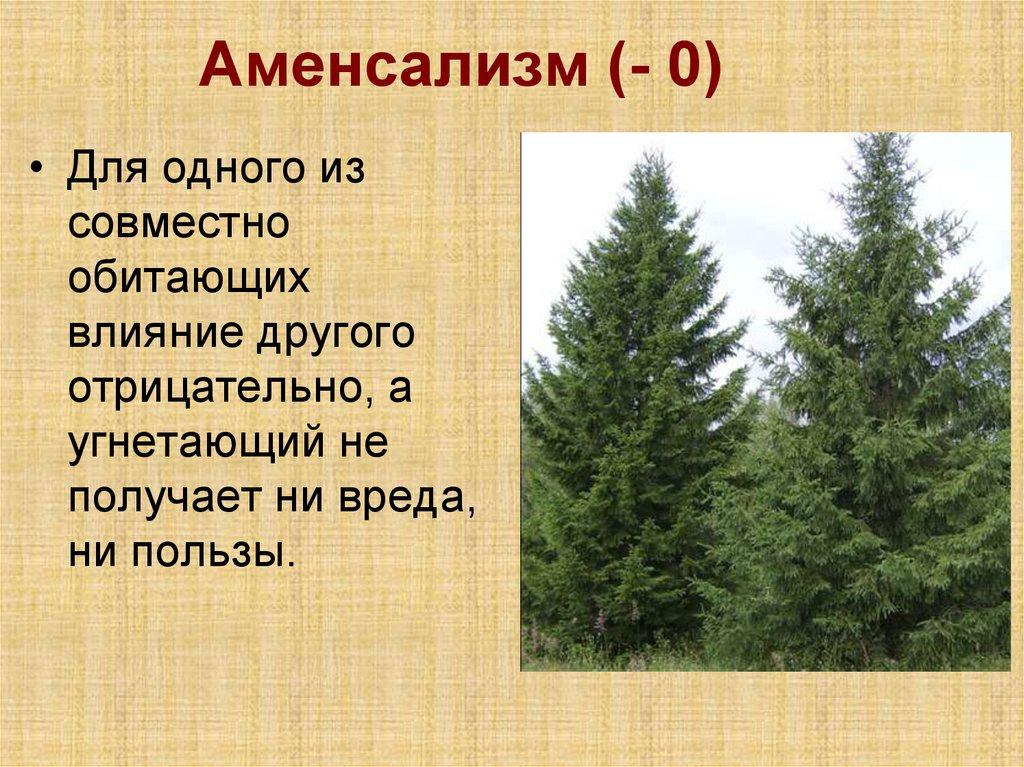 Аменсализм (- 0)

• Для одного из совместно обитающих влияние другого отрицательно, а угнетающий не получает ни вреда, ни пользы.